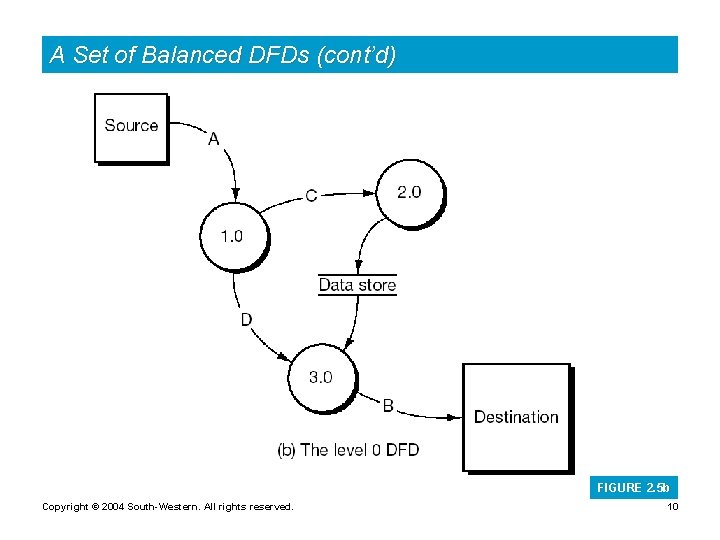 A Set of Balanced DFDs (cont'd)

Source

A

C

2.0

1.0

Data store

D

3.0

B

Destination

(b) The level 0 DFD

FIGURE 2.5b

Copyright © 2004 South-Western. All rights reserved.

10